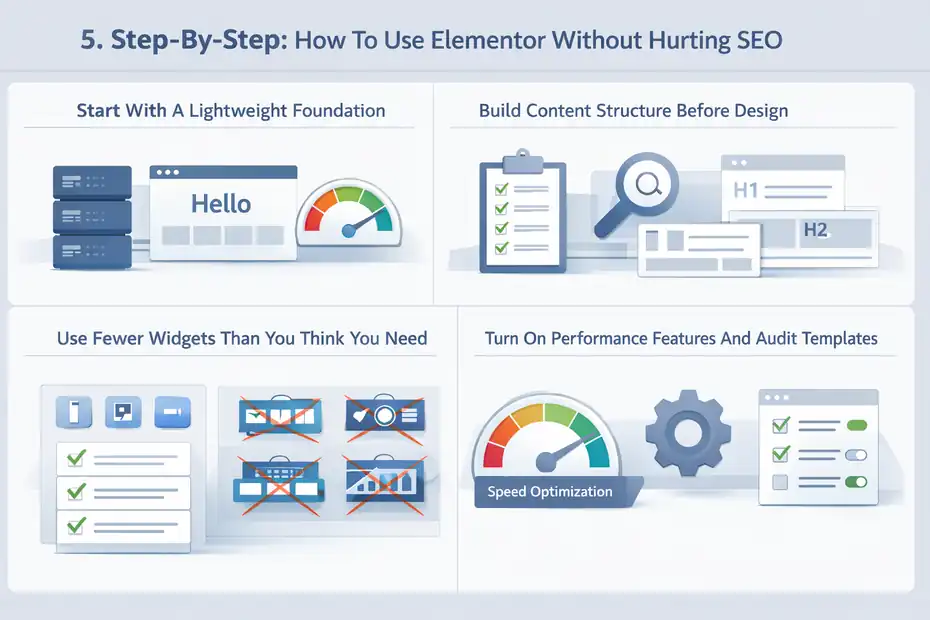 5. Step-By-Step: How To Use Elementor Without Hurting SEO

Start With A Lightweight Foundation

Hello

Build Content Structure Before Design

H1

H2

Use Fewer Widgets Than You Think You Need

Turn On Performance Features And Audit Templates

Speed Optimization